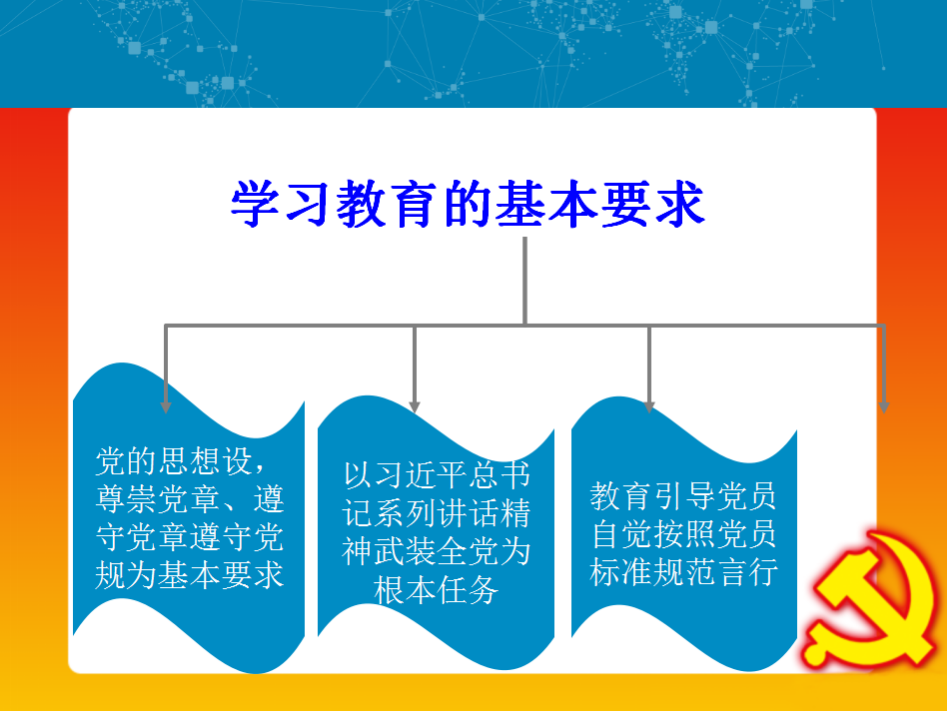 学习教育的基本要求

党的思想设，尊崇党章、遵守党章遵守党规为基本要求

以习近平总书记系列讲话精神武装全党为根本任务

教育引导党员自觉按照党员标准规范言行